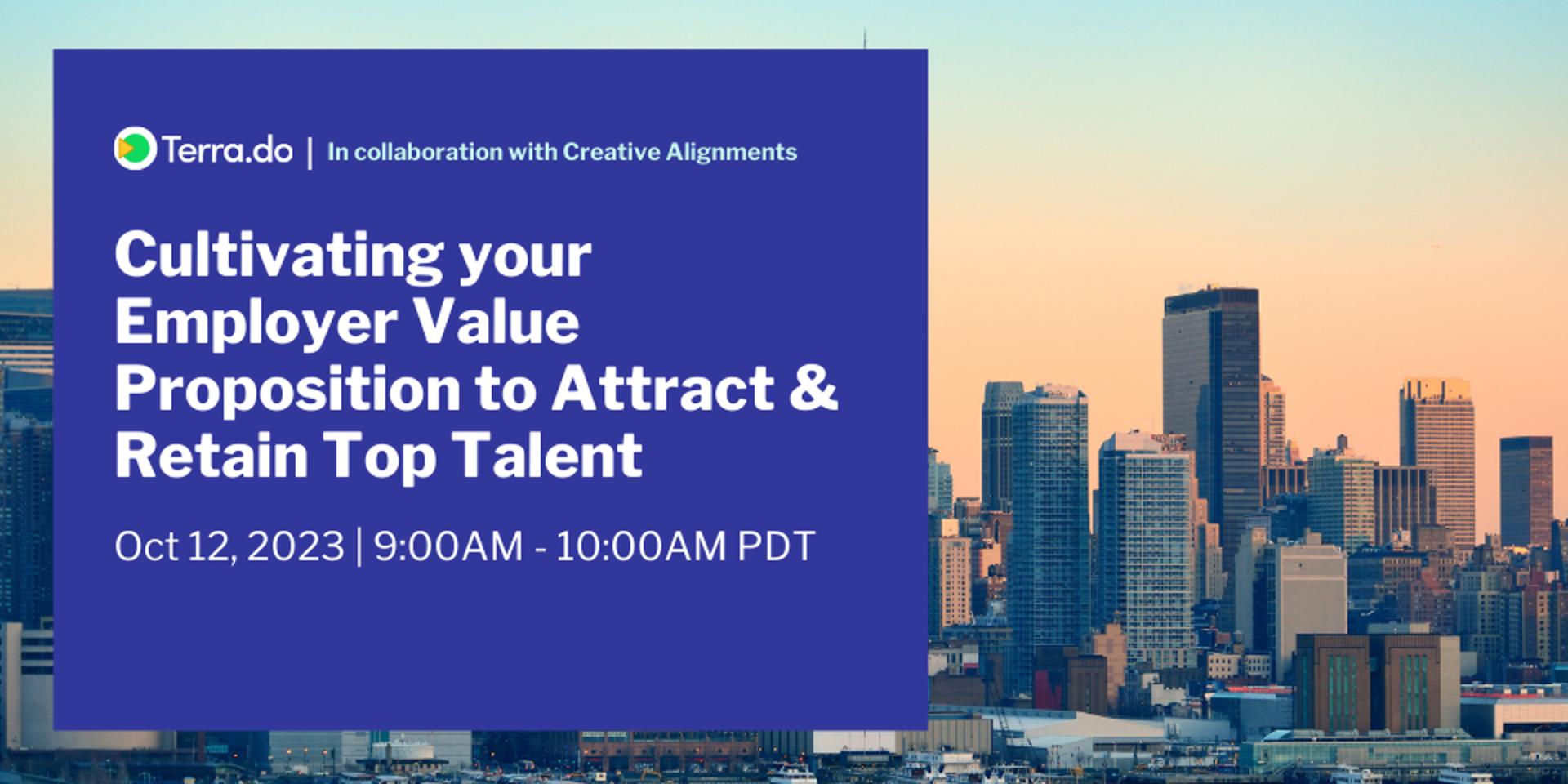 Terra.do | In collaboration with Creative Alignments

Cultivating your Employer Value Proposition to Attract & Retain Top Talent

Oct 12, 2023 | 9:00AM - 10:00AM PDT